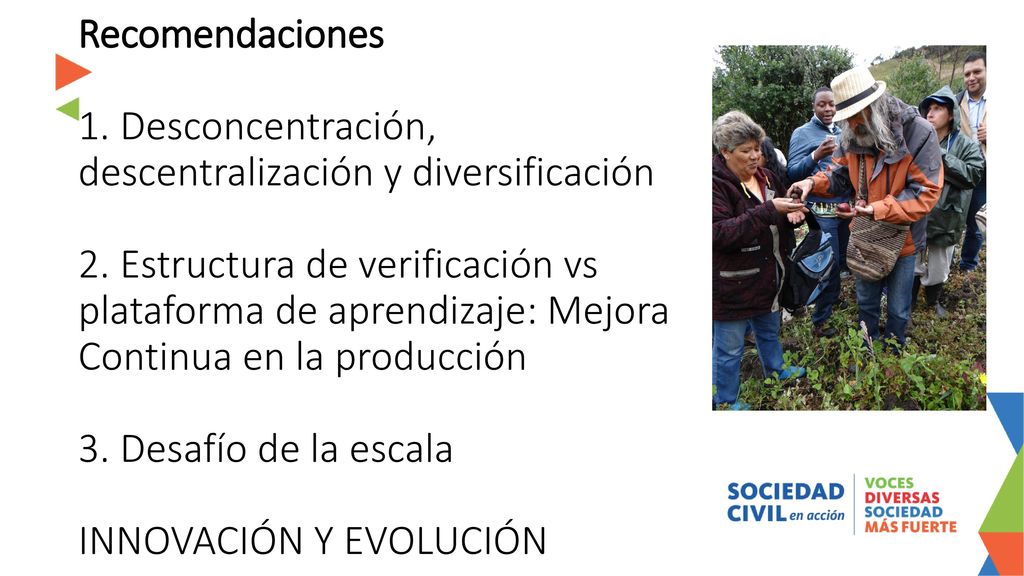 Recomendaciones

1. Desconcentración, descentralización y diversificación

2. Estructura de verificación vs plataforma de aprendizaje: Mejora Continua en la producción

3. Desafío de la escala

INNOVACIÓN Y EVOLUCIÓN

SOCIEDAD CIVIL en acción

VOCES DIVERSAS SOCIEDAD MÁS FUERTE